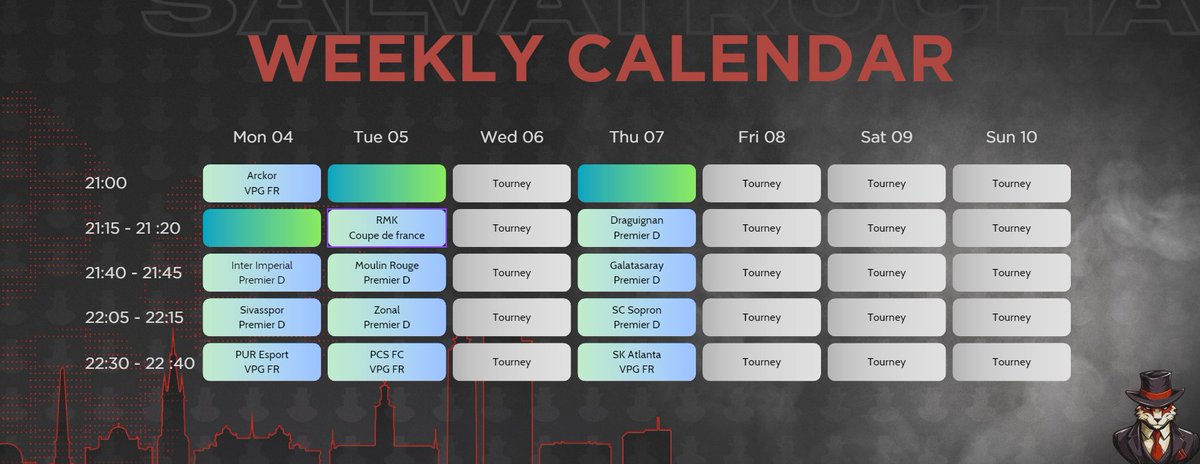 SALVATRUCHA

WEEKLY CALENDAR

| | Mon 04 | Tue 05 | Wed 06 | Thu 07 | Fri 08 | Sat 09 | Sun 10 |
|---|---|---|---|---|---|---|---|
| 21:00 | Arckor VPG FR | | Tourney | | Tourney | Tourney | Tourney |
| 21:15 - 21 :20 | | RMK Coupe de france | Tourney | Draguignan Premier D | Tourney | Tourney | Tourney |
| 21:40 - 21:45 | Inter Imperial Premier D | Moulin Rouge Premier D | Tourney | Galatasaray Premier D | Tourney | Tourney | Tourney |
| 22:05 - 22:15 | Sivasspor Premier D | Zonal Premier D | Tourney | SC Sopron Premier D | Tourney | Tourney | Tourney |
| 22:30 - 22 :40 | PUR Esport VPG FR | PCS FC VPG FR | Tourney | SK Atlanta VPG FR | Tourney | Tourney | Tourney |